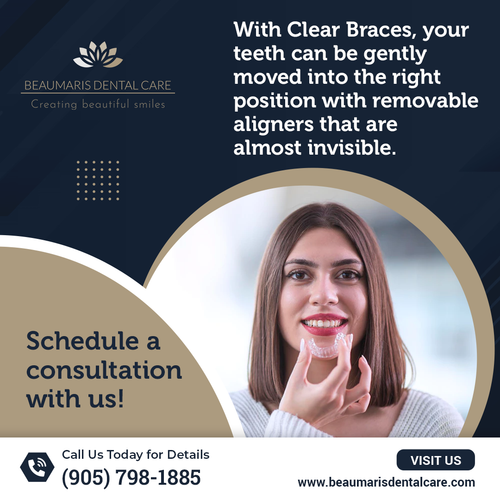 BEAUMARIS DENTAL CARE
Creating beautiful smiles

With Clear Braces, your teeth can be gently moved into the right position with removable aligners that are almost invisible.

Schedule a consultation with us!

Call Us Today for Details
(905) 798-1885

VISIT US
www.beaumarisdentalcare.com